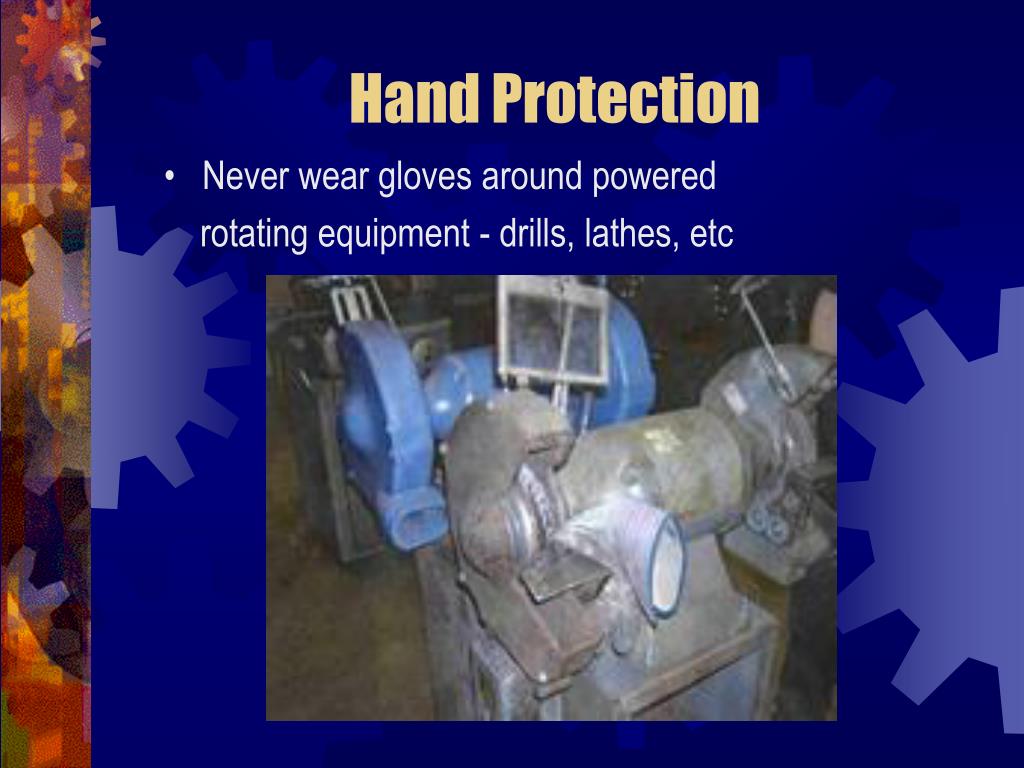 Hand Protection

• Never wear gloves around powered rotating equipment - drills, lathes, etc